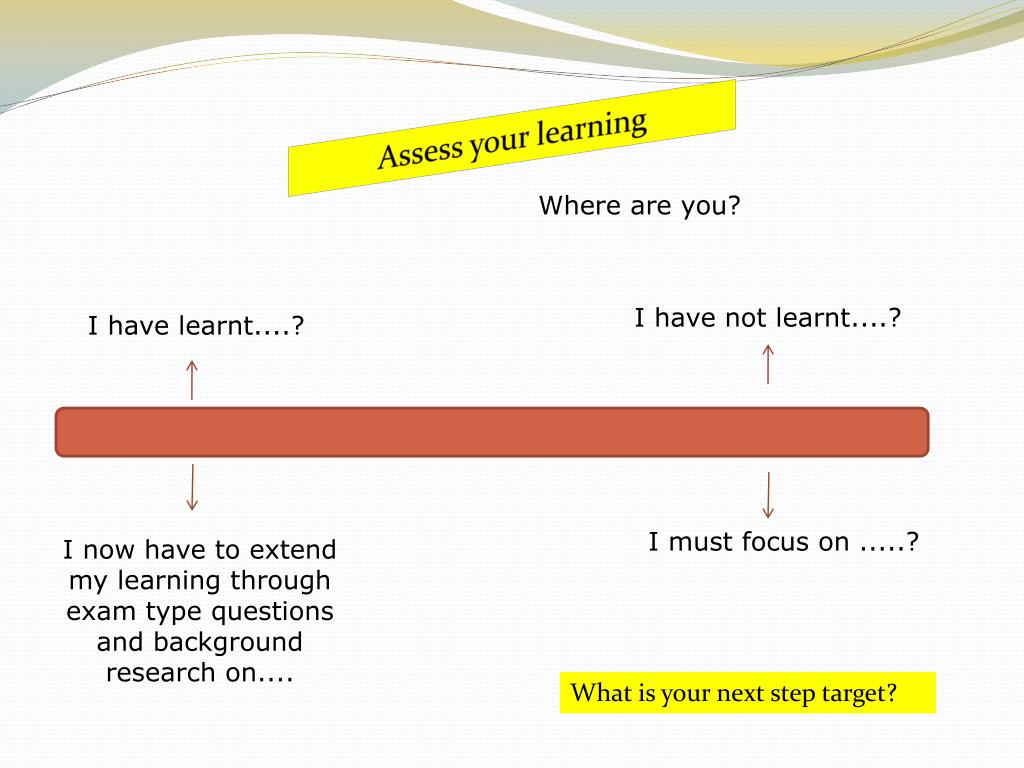 Assess your learning

Where are you?

I have learnt....?

I have not learnt....?

I now have to extend my learning through exam type questions and background research on....

I must focus on .....?

What is your next step target?